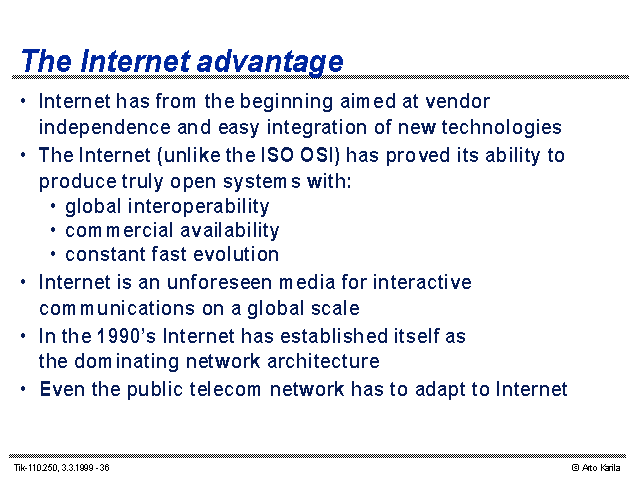 The Internet advantage

• Internet has from the beginning aimed at vendor independence and easy integration of new technologies
• The Internet (unlike the ISO OSI) has proved its ability to produce truly open systems with:
  • global interoperability
  • commercial availability
  • constant fast evolution
• Internet is an unforeseen media for interactive communications on a global scale
• In the 1990's Internet has established itself as the dominating network architecture
• Even the public telecom network has to adapt to Internet

Tik-110.250, 3.3.1999 - 36

© Arto Karila